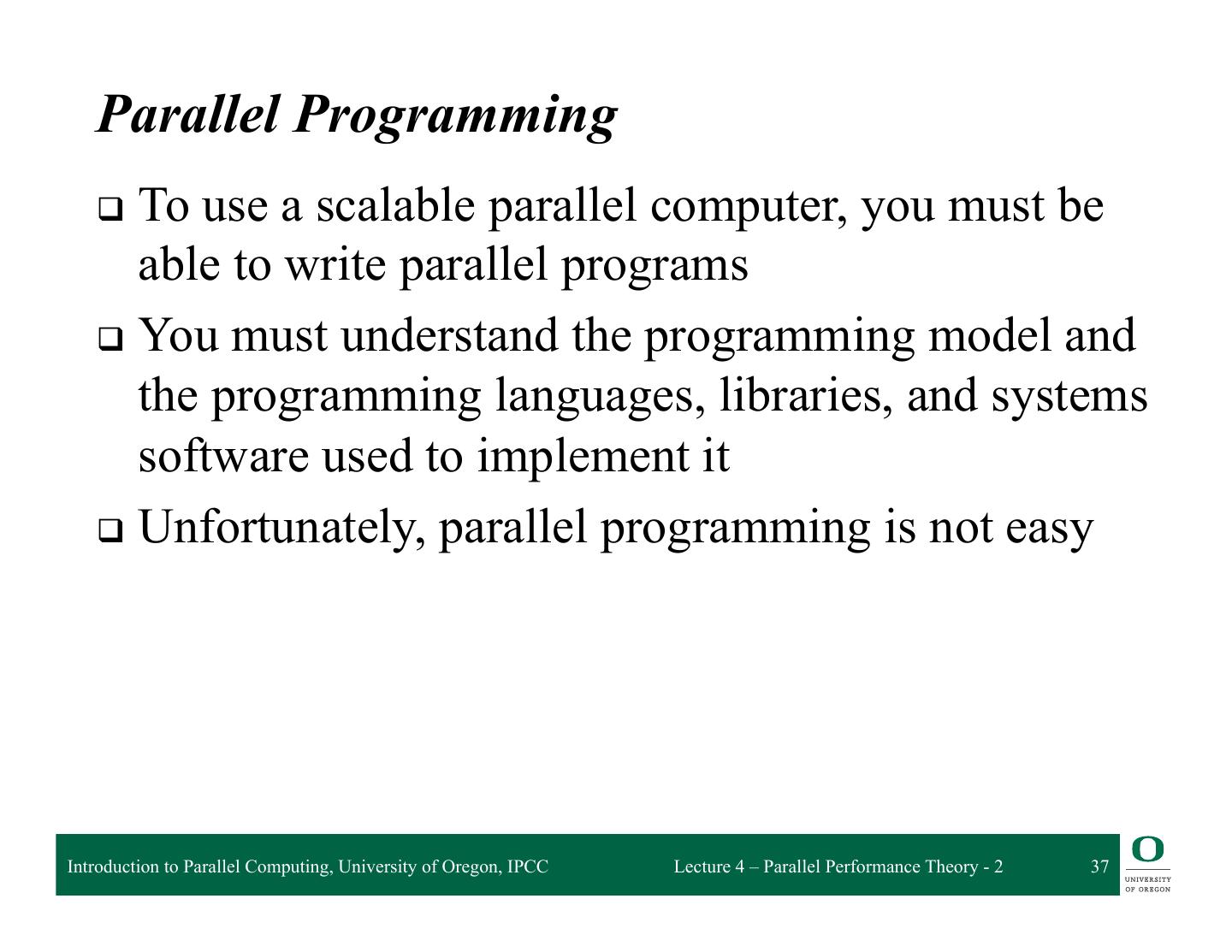 Parallel Programming

❑ To use a scalable parallel computer, you must be able to write parallel programs

❑ You must understand the programming model and the programming languages, libraries, and systems software used to implement it

❑ Unfortunately, parallel programming is not easy

Introduction to Parallel Computing, University of Oregon, IPCC Lecture 4 – Parallel Performance Theory - 2 37

O
UNIVERSITY OF OREGON